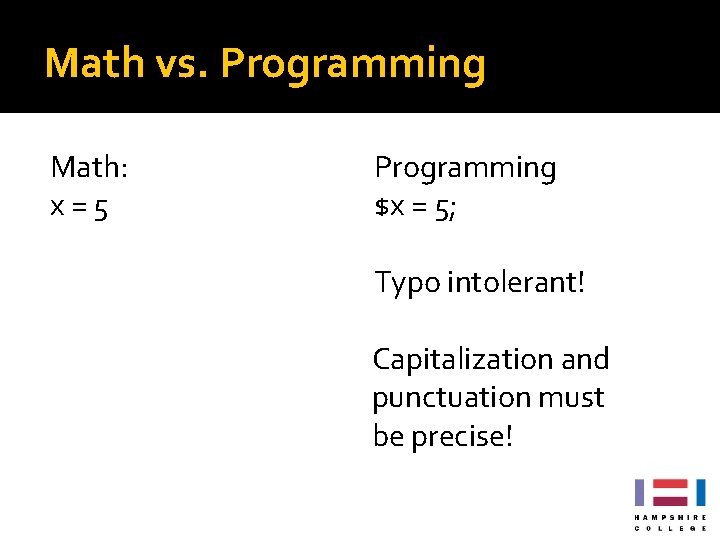 Math vs. Programming

Math:
x = 5

Programming
\$x = 5;

Typo intolerant!

Capitalization and punctuation must be precise!

HAMPSHIRE COLLEGE